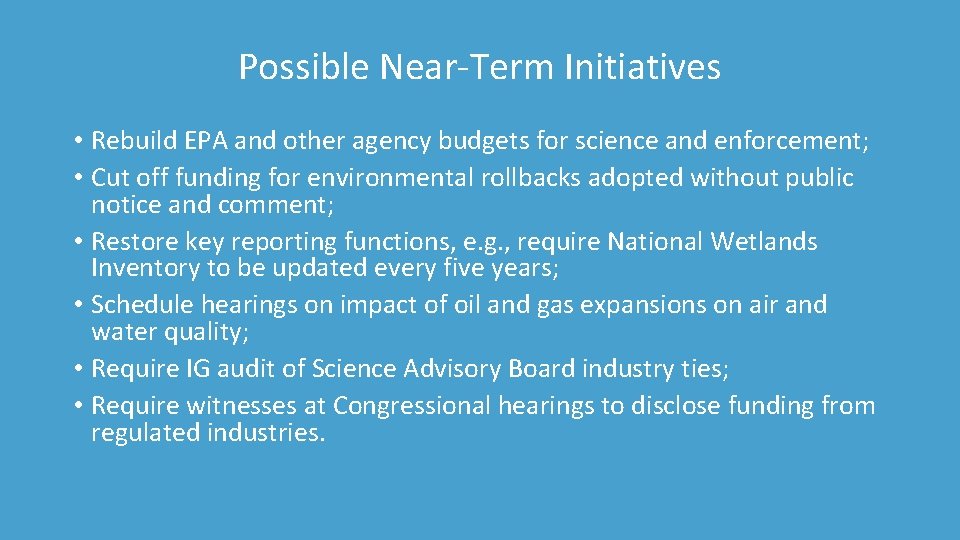 Possible Near-Term Initiatives

• Rebuild EPA and other agency budgets for science and enforcement;
• Cut off funding for environmental rollbacks adopted without public notice and comment;
• Restore key reporting functions, e.g., require National Wetlands Inventory to be updated every five years;
• Schedule hearings on impact of oil and gas expansions on air and water quality;
• Require IG audit of Science Advisory Board industry ties;
• Require witnesses at Congressional hearings to disclose funding from regulated industries.